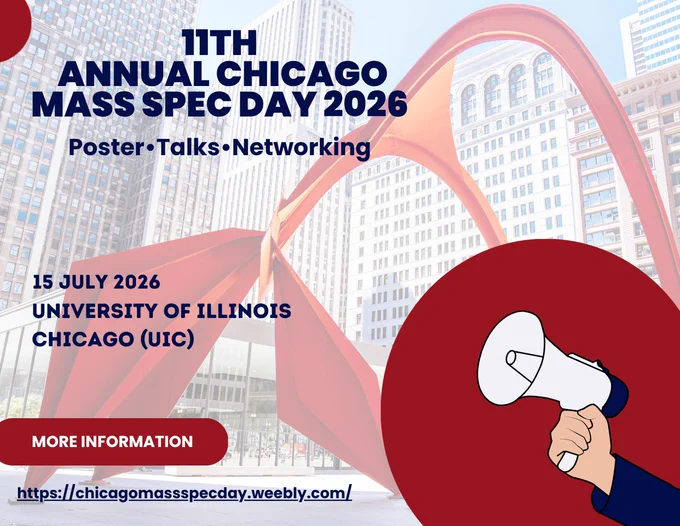 11TH
ANNUAL CHICAGO
MASS SPEC DAY 2026

Poster•Talks•Networking

15 JULY 2026
UNIVERSITY OF ILLINOIS
CHICAGO (UIC)

MORE INFORMATION

https://chicagomassspecday.weebly.com/